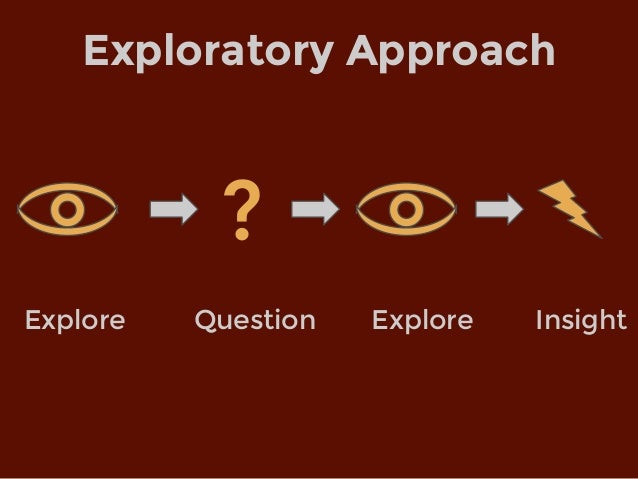 Exploratory Approach

?

Explore Question Explore Insight